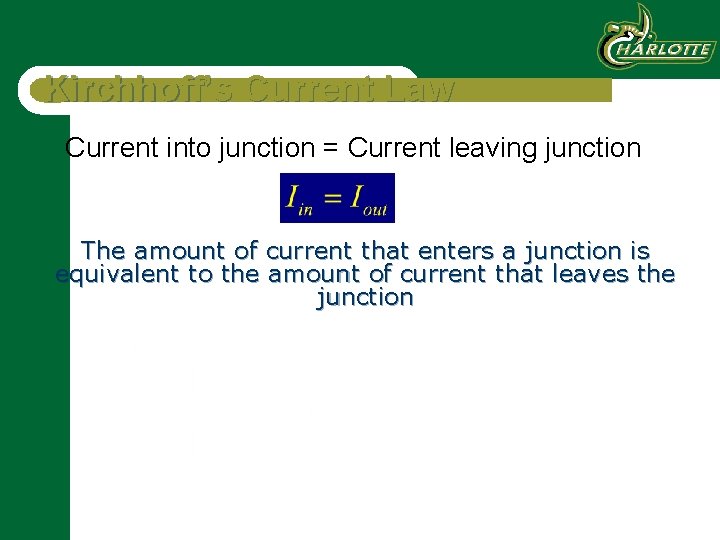 CHARLOTTE

Kirchhoff's Current Law

Current into junction = Current leaving junction

$I_{in} = I_{out}$

The amount of current that enters a junction is equivalent to the amount of current that leaves the junction